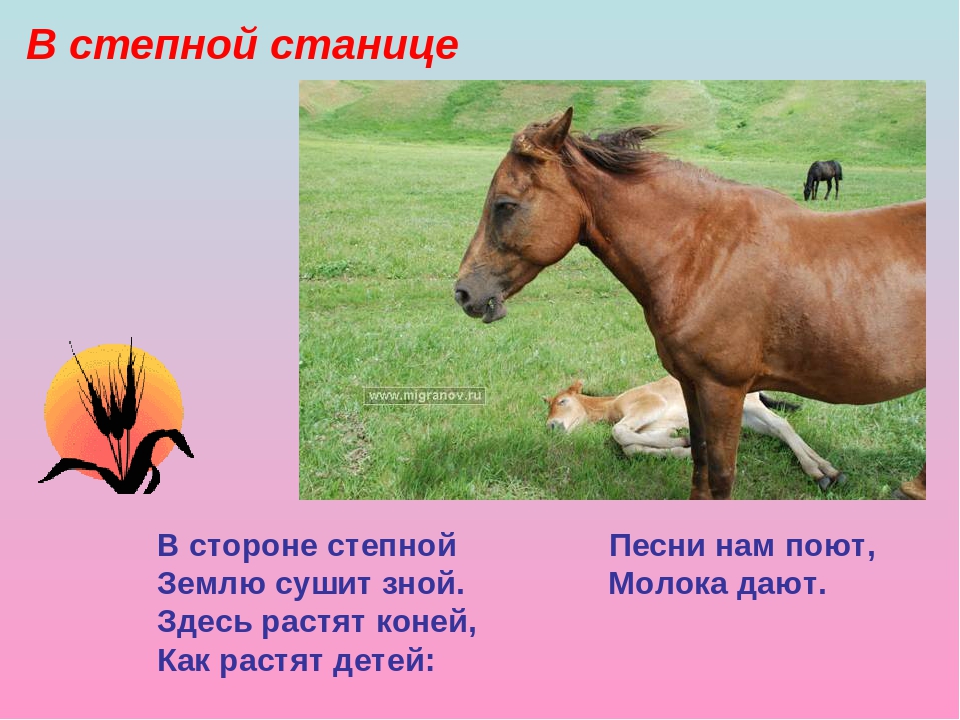 В степной станице

www.migranov.ru

В стороне степной
Землю сушит зной.
Здесь растят коней,
Как растят детей:

Песни нам поют,
Молока дают.